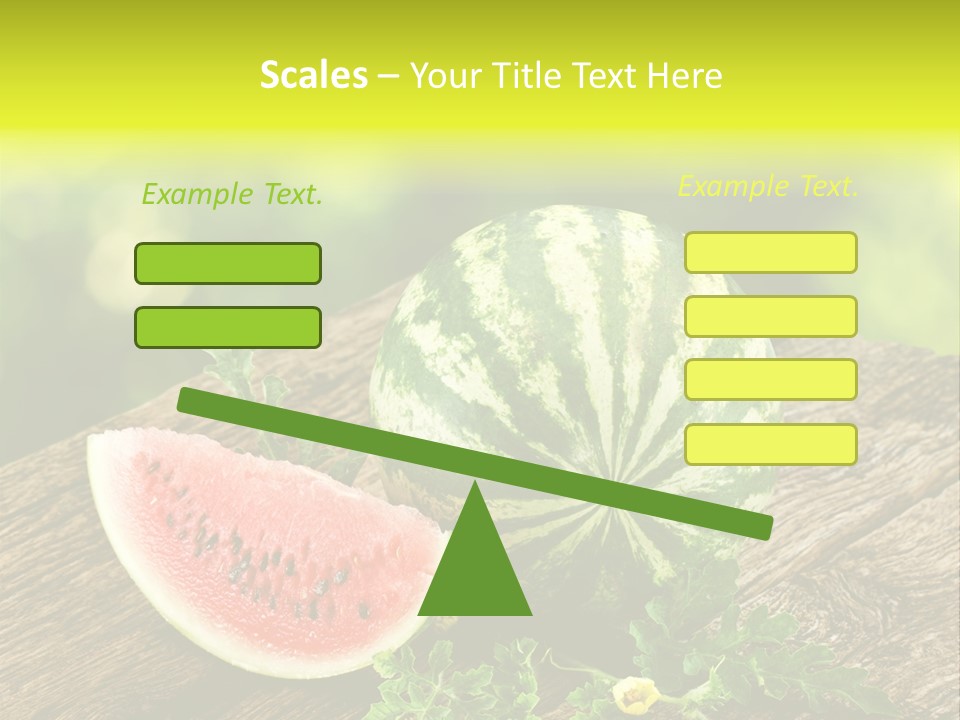 Scales – Your Title Text Here

Example Text.

Example Text.